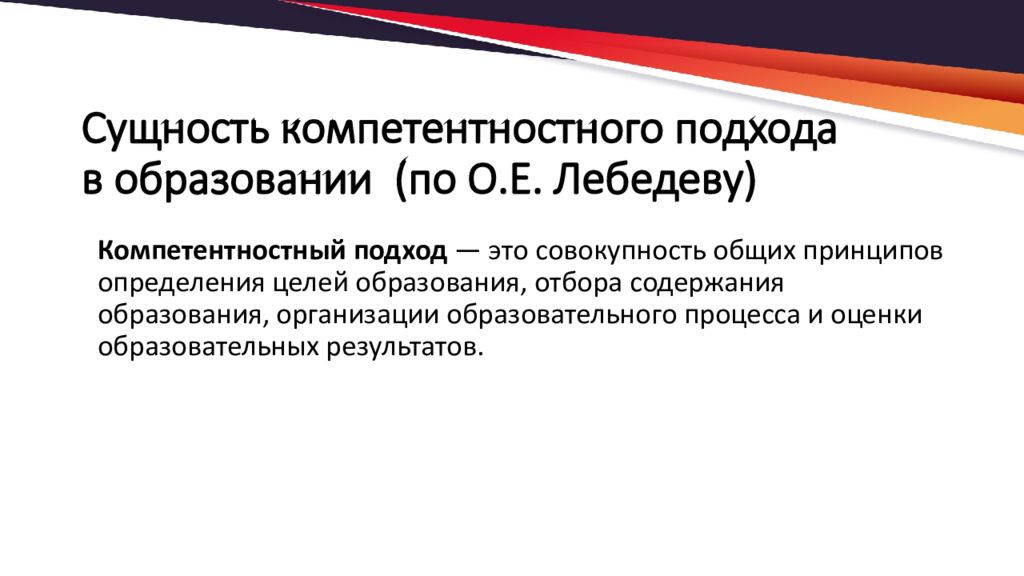 Сущность компетентностного подхода в образовании (по О.Е. Лебедеву)

Компетентностный подход — это совокупность общих принципов определения целей образования, отбора содержания образования, организации образовательного процесса и оценки образовательных результатов.